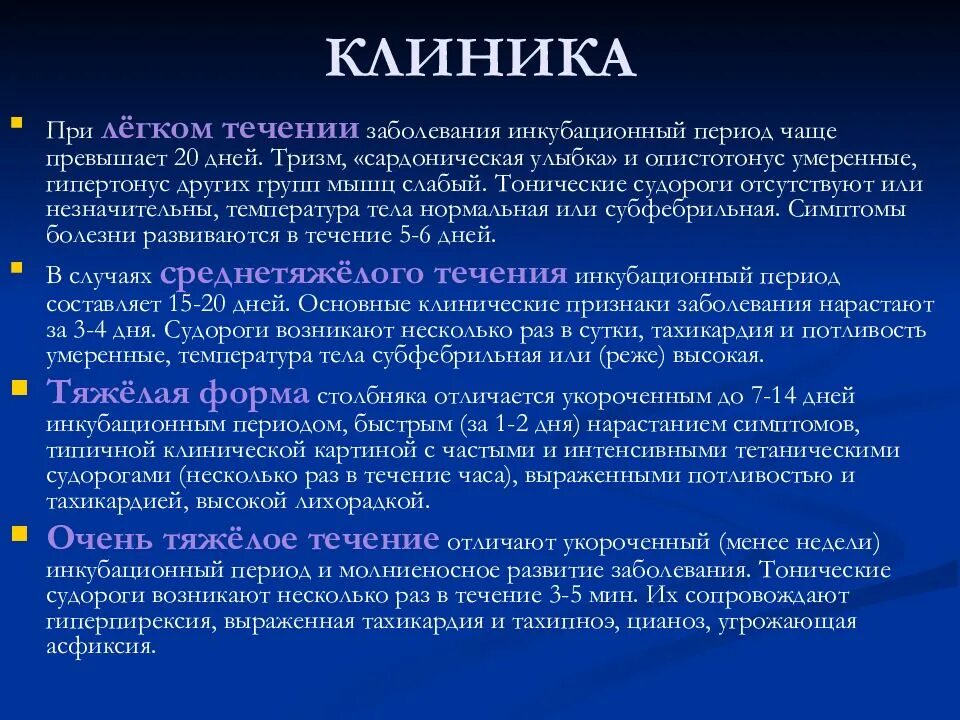 КЛИНИКА

При лёгком течении заболевания инкубационный период чаще превышает 20 дней. Тризм, «сардоническая улыбка» и опистотонус умеренные, гипертонус других групп мышц слабый. Тонические судороги отсутствуют или незначительны, температура тела нормальная или субфебрильная. Симптомы болезни развиваются в течение 5-6 дней.

В случаях среднетяжёлого течения инкубационный период составляет 15-20 дней. Основные клинические признаки заболевания нарастают за 3-4 дня. Судороги возникают несколько раз в сутки, тахикардия и потливость умеренные, температура тела субфебрильная или (реже) высокая.

Тяжёлая форма столбняка отличается укороченным до 7-14 дней инкубационным периодом, быстрым (за 1-2 дня) нарастанием симптомов, типичной клинической картиной с частыми и интенсивными тетаническими судорогами (несколько раз в течение часа), выраженными потливостью и тахикардией, высокой лихорадкой.

Очень тяжёлое течение отличают укороченный (менее недели) инкубационный период и молниеносное развитие заболевания. Тонические судороги возникают несколько раз в течение 3-5 мин. Их сопровождают гиперпирексия, выраженная тахикардия и тахипноэ, цианоз, угрожающая асфиксия.